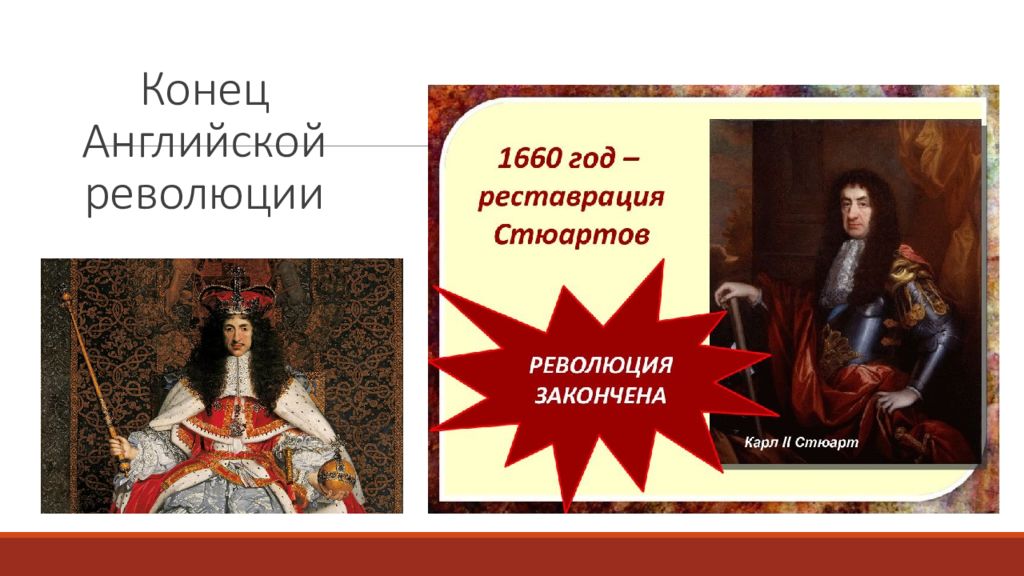 Конец Английской революции

1660 год – реставрация Стюартов

РЕВОЛЮЦИЯ ЗАКОНЧЕНА

Карл II Стюарт